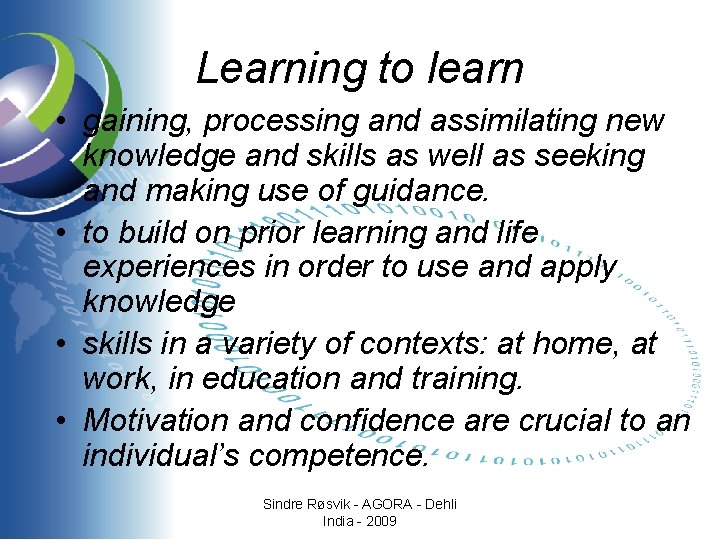 Learning to learn

• gaining, processing and assimilating new knowledge and skills as well as seeking and making use of guidance.
• to build on prior learning and life experiences in order to use and apply knowledge
• skills in a variety of contexts: at home, at work, in education and training.
• Motivation and confidence are crucial to an individual's competence.

Sindre Røsvik - AGORA - Dehli India - 2009